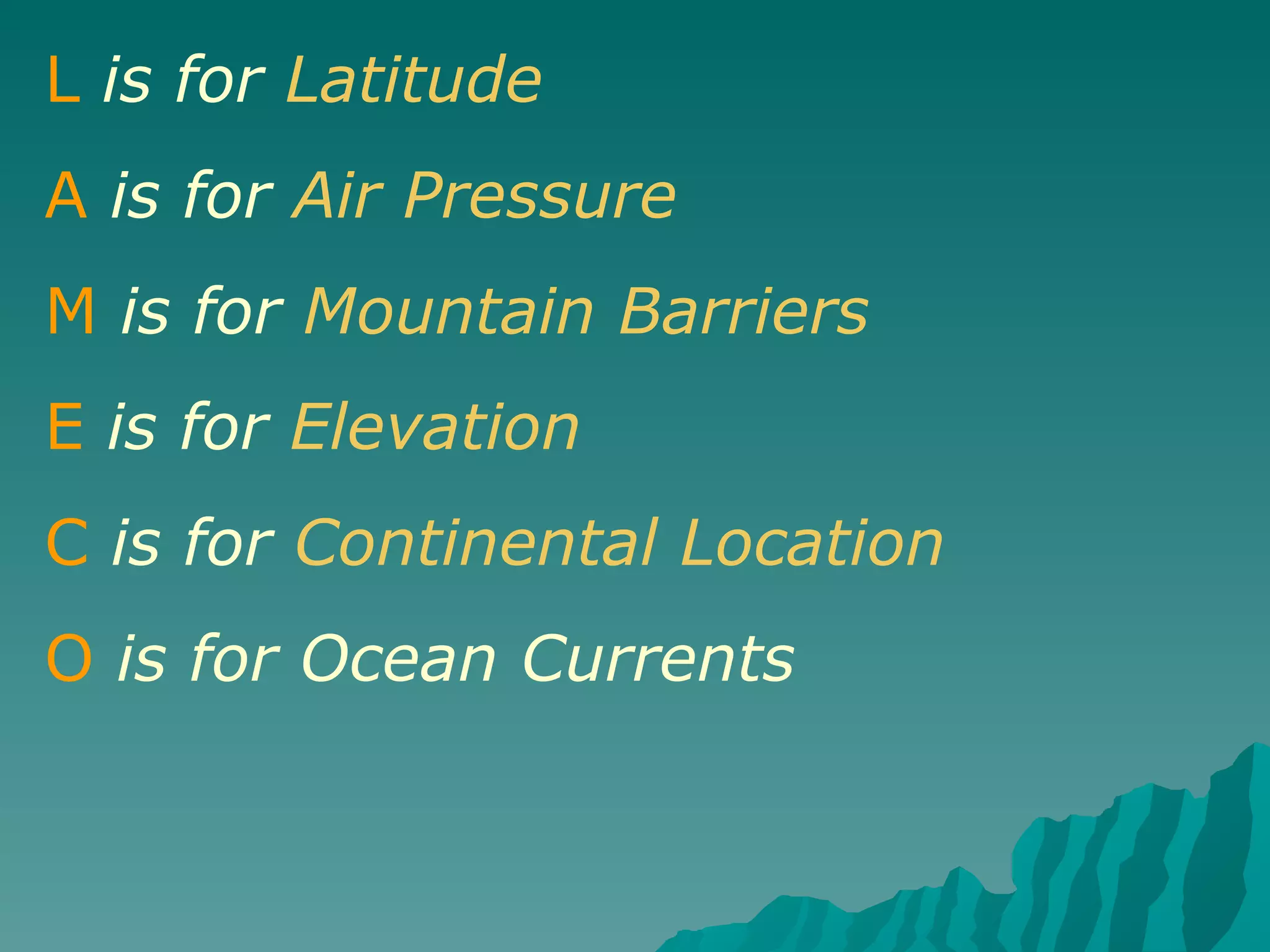 L is for Latitude

A is for Air Pressure

M is for Mountain Barriers

E is for Elevation

C is for Continental Location

O is for Ocean Currents